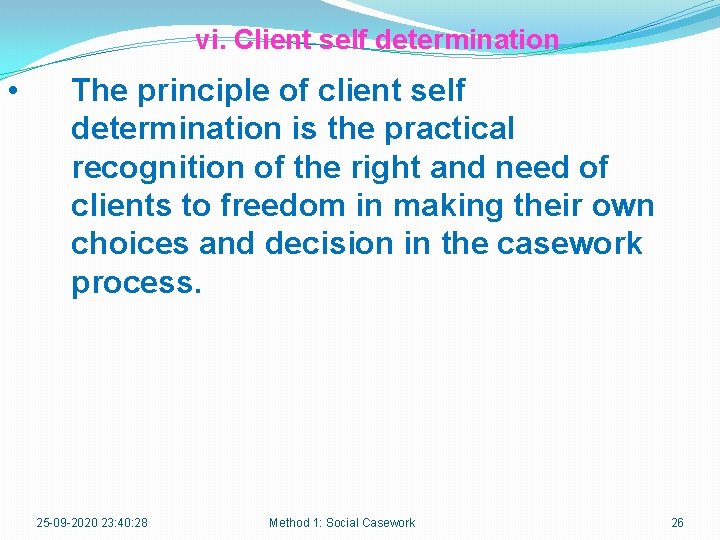 vi. Client self determination

• The principle of client self determination is the practical recognition of the right and need of clients to freedom in making their own choices and decision in the casework process.

25-09-2020 23:40:28 Method 1: Social Casework 26